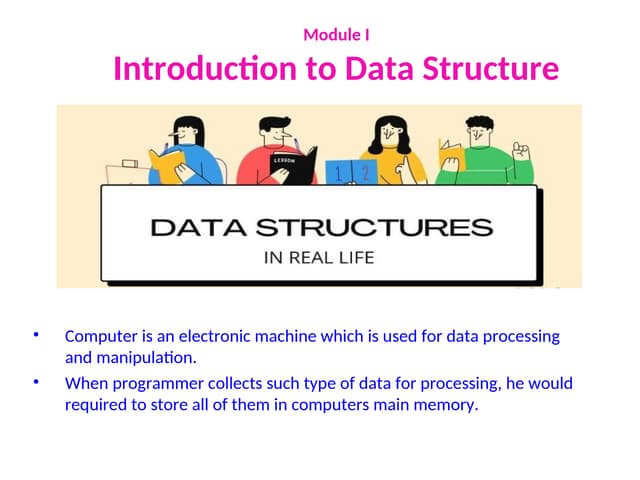 Module I

Introduction to Data Structure

LESSON

1 2

DATA STRUCTURES

IN REAL LIFE

• Computer is an electronic machine which is used for data processing and manipulation.

• When programmer collects such type of data for processing, he would required to store all of them in computers main memory.